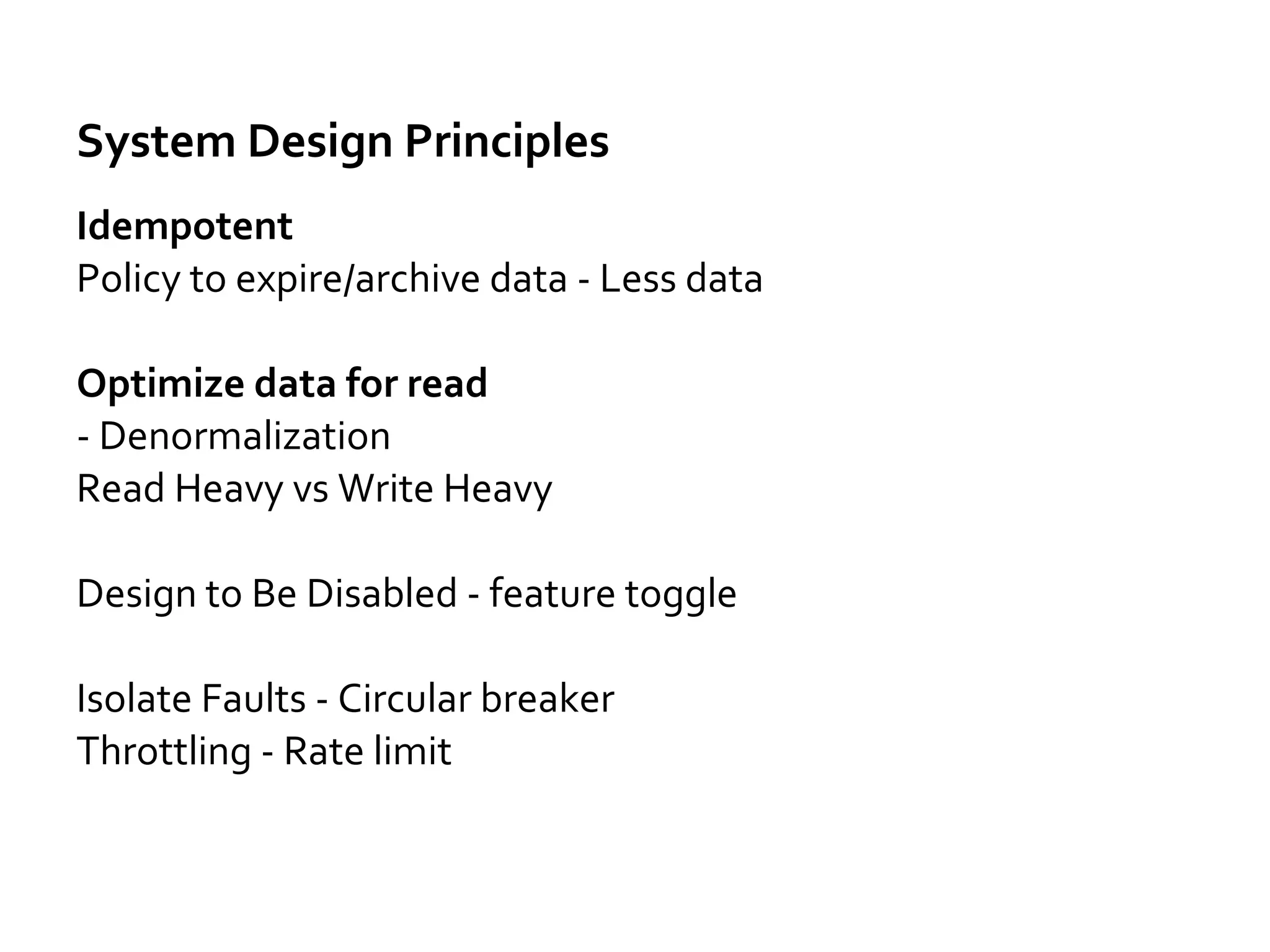 System Design Principles

Idempotent
Policy to expire/archive data - Less data

Optimize data for read
- Denormalization
Read Heavy vs Write Heavy

Design to Be Disabled - feature toggle

Isolate Faults - Circular breaker
Throttling - Rate limit